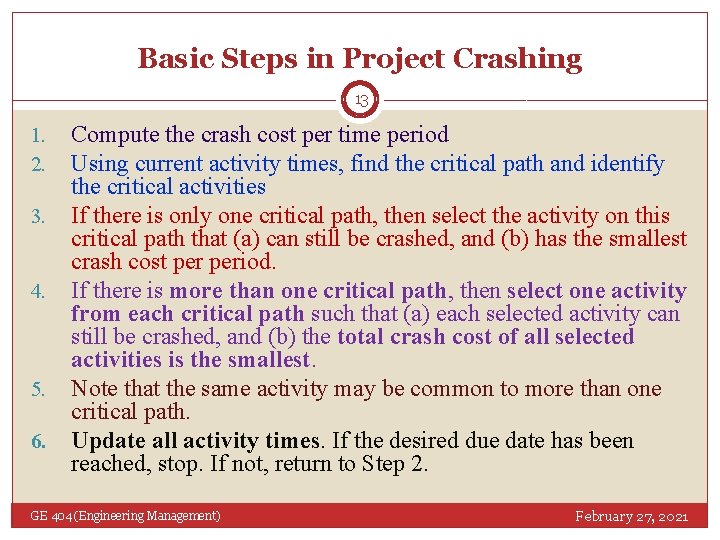 Basic Steps in Project Crashing

13

1. Compute the crash cost per time period
2. Using current activity times, find the critical path and identify the critical activities
3. If there is only one critical path, then select the activity on this critical path that (a) can still be crashed, and (b) has the smallest crash cost per period.
4. If there is more than one critical path, then select one activity from each critical path such that (a) each selected activity can still be crashed, and (b) the total crash cost of all selected activities is the smallest.
5. Note that the same activity may be common to more than one critical path.
6. Update all activity times. If the desired due date has been reached, stop. If not, return to Step 2.

GE 404(Engineering Management)

February 27, 2021